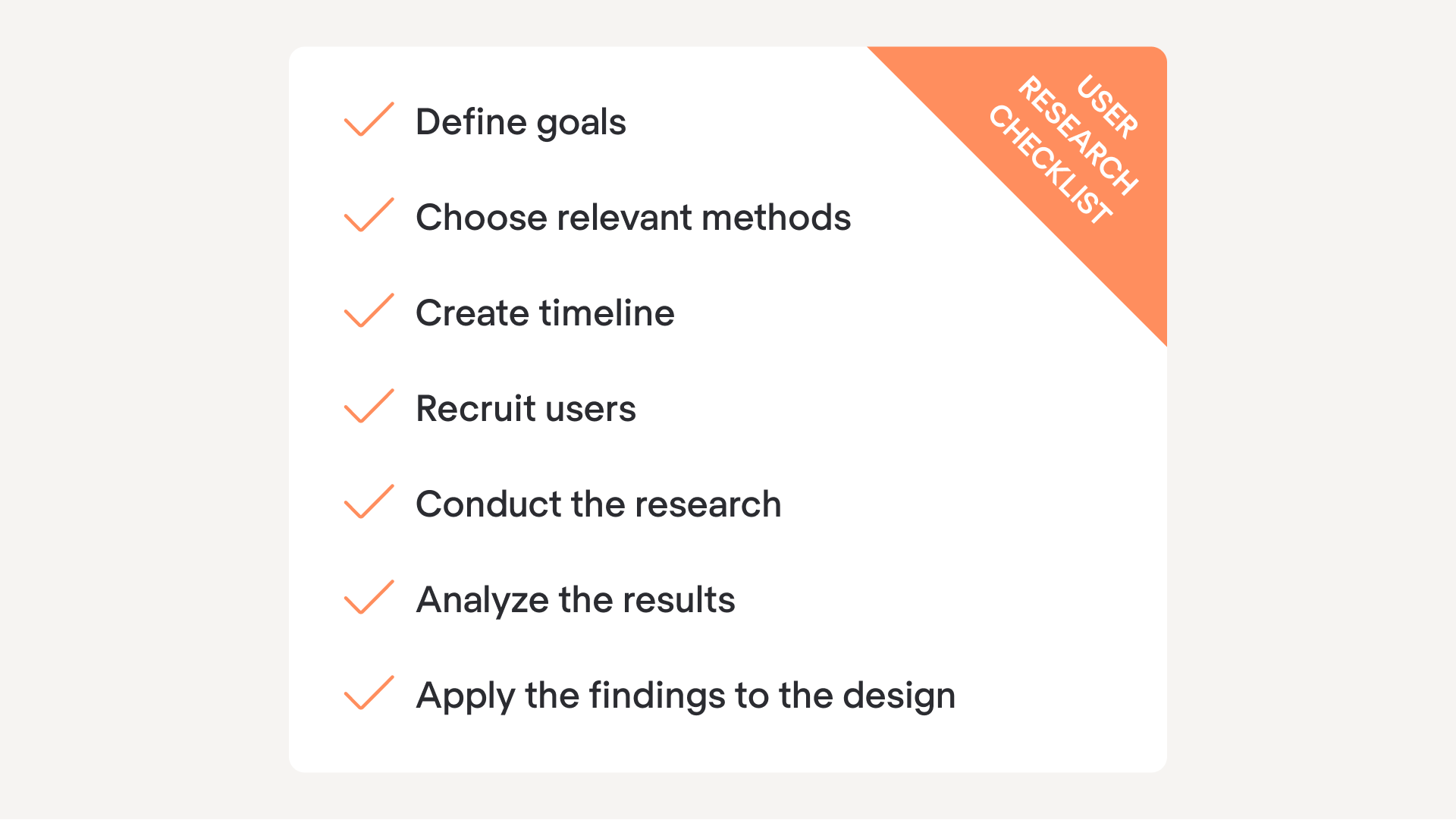 USER RESEARCH CHECKLIST

Define goals

Choose relevant methods

Create timeline

Recruit users

Conduct the research

Analyze the results

Apply the findings to the design